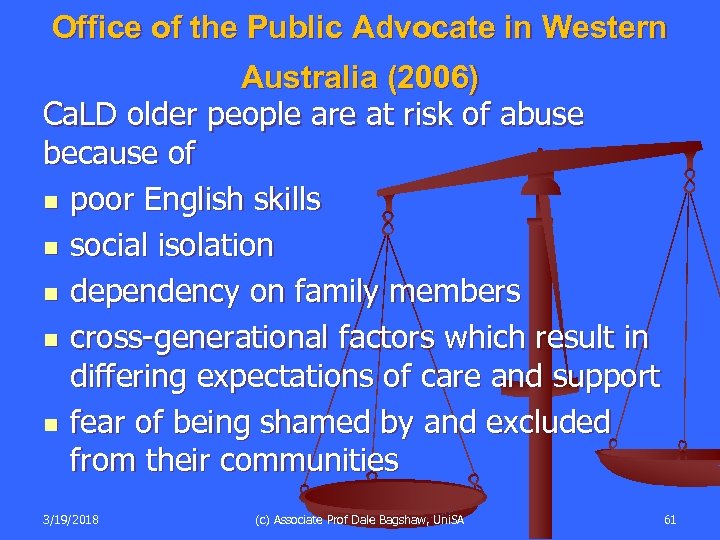 Office of the Public Advocate in Western Australia (2006)

CaLD older people are at risk of abuse because of

- poor English skills
- social isolation
- dependency on family members
- cross-generational factors which result in differing expectations of care and support
- fear of being shamed by and excluded from their communities

3/19/2018

(c) Associate Prof Dale Bagshaw, UniSA

61